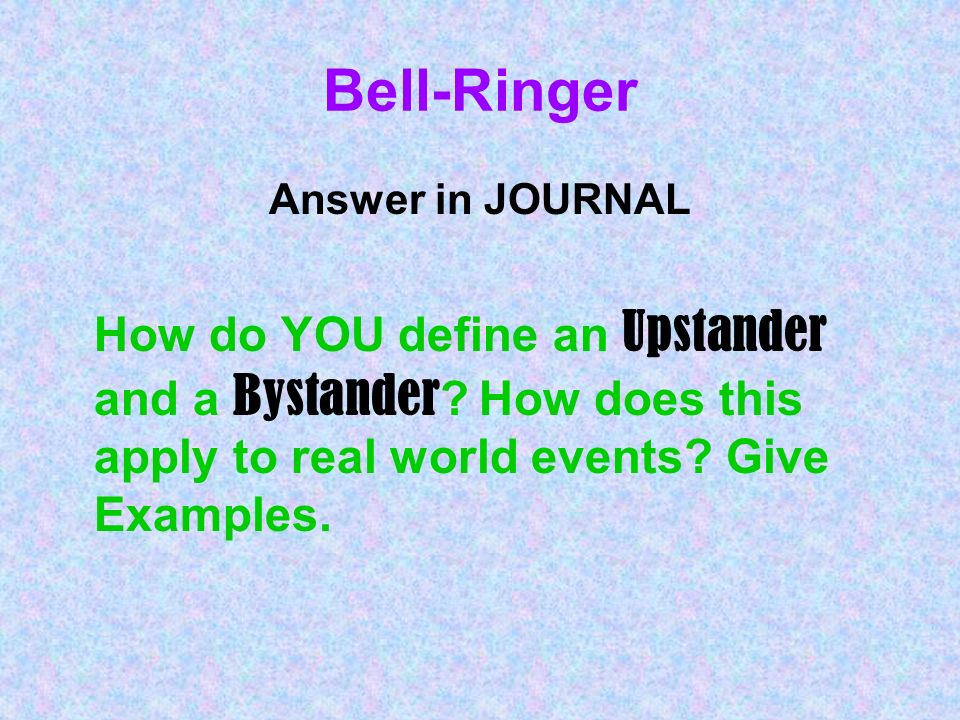 Bell-Ringer

Answer in JOURNAL

How do YOU define an Upstander and a Bystander? How does this apply to real world events? Give Examples.